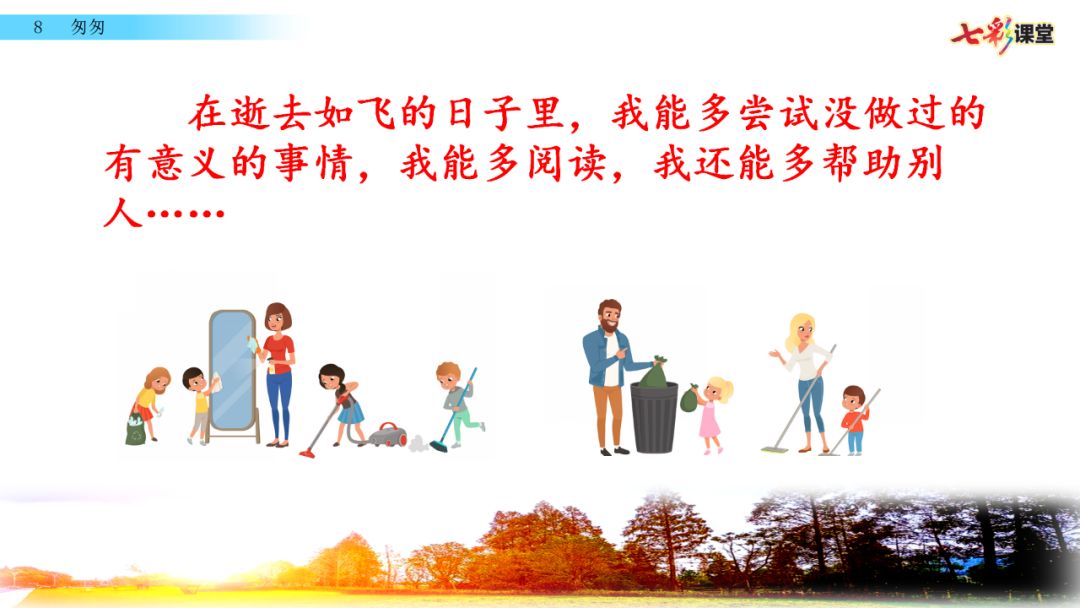 8 匆匆

七彩课堂

在逝去如飞的日子里，我能多尝试没做过的有意义的事情，我能多阅读，我还能多帮助别人……